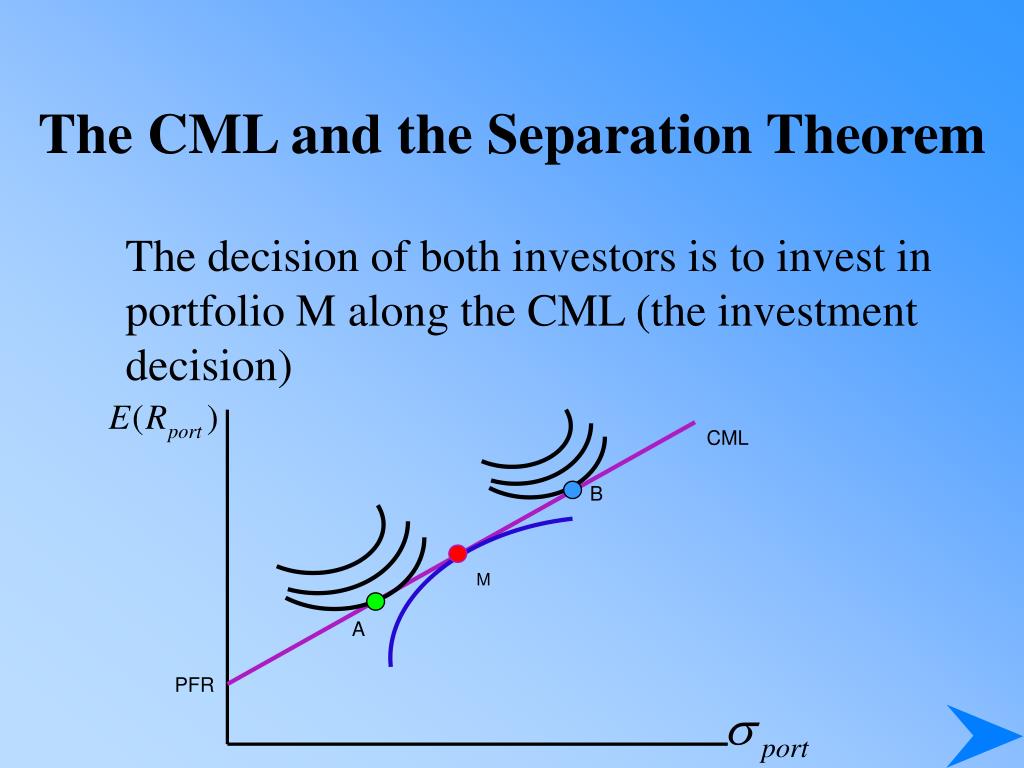 The CML and the Separation Theorem

The decision of both investors is to invest in portfolio M along the CML (the investment decision)

$E(R_{port})$

CML

B

M

A

PFR

$\sigma_{port}$